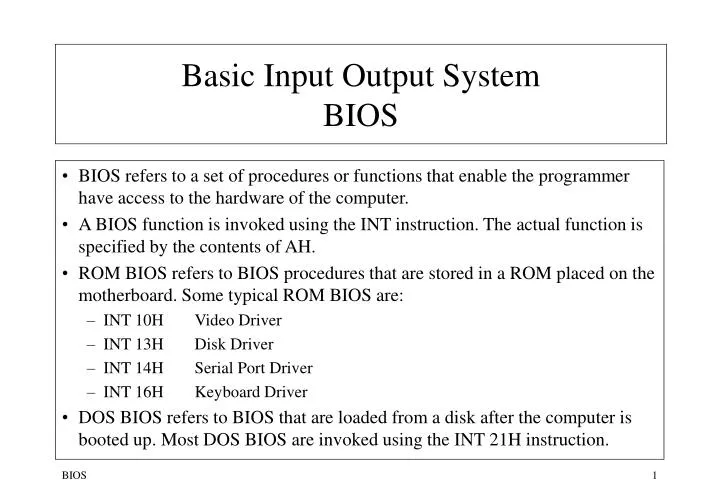 Basic Input Output System
BIOS

• BIOS refers to a set of procedures or functions that enable the programmer have access to the hardware of the computer.
• A BIOS function is invoked using the INT instruction. The actual function is specified by the contents of AH.
• ROM BIOS refers to BIOS procedures that are stored in a ROM placed on the motherboard. Some typical ROM BIOS are:
– INT 10H Video Driver
– INT 13H Disk Driver
– INT 14H Serial Port Driver
– INT 16H Keyboard Driver
• DOS BIOS refers to BIOS that are loaded from a disk after the computer is booted up. Most DOS BIOS are invoked using the INT 21H instruction.

BIOS

1